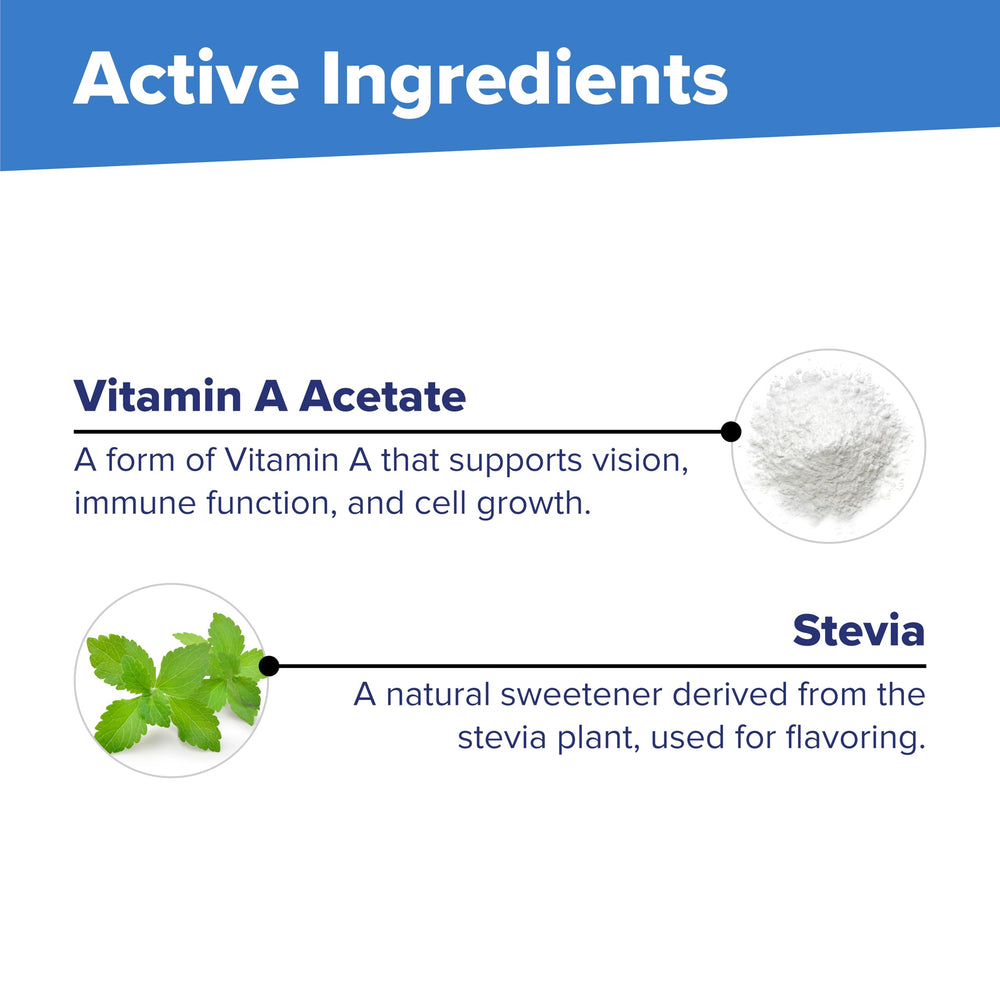 Active Ingredients

Vitamin A Acetate

A form of Vitamin A that supports vision, immune function, and cell growth.

Stevia

A natural sweetener derived from the stevia plant, used for flavoring.